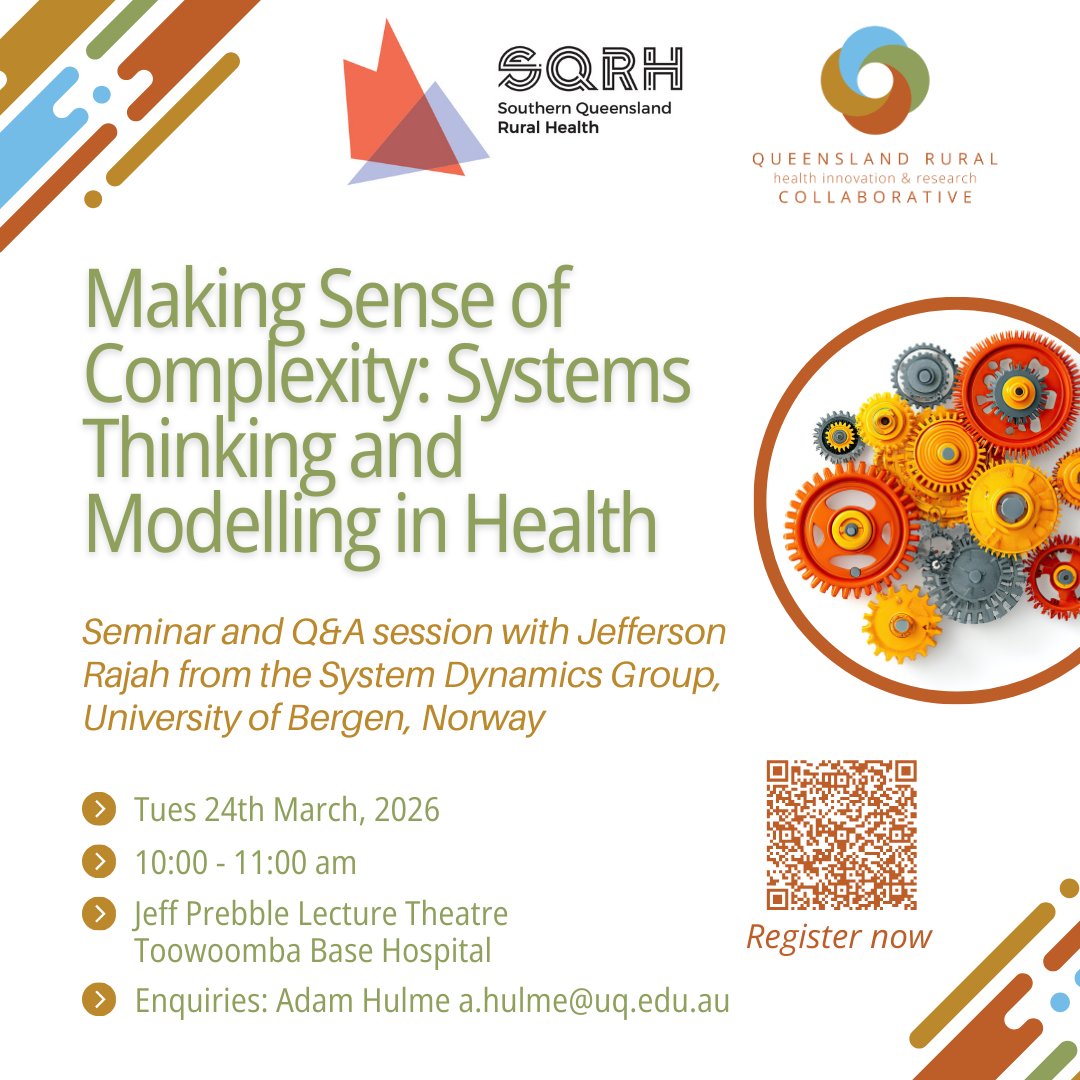 SQRH
Southern Queensland Rural Health

QUEENSLAND RURAL
health innovation & research
COLLABORATIVE

Making Sense of Complexity: Systems Thinking and Modelling in Health

Seminar and Q&A session with Jefferson Rajah from the System Dynamics Group, University of Bergen, Norway

Tues 24th March, 2026

10:00 - 11:00 am

Jeff Prebble Lecture Theatre
Toowoomba Base Hospital

Enquiries: Adam Hulme a.hulme@uq.edu.au

Register now